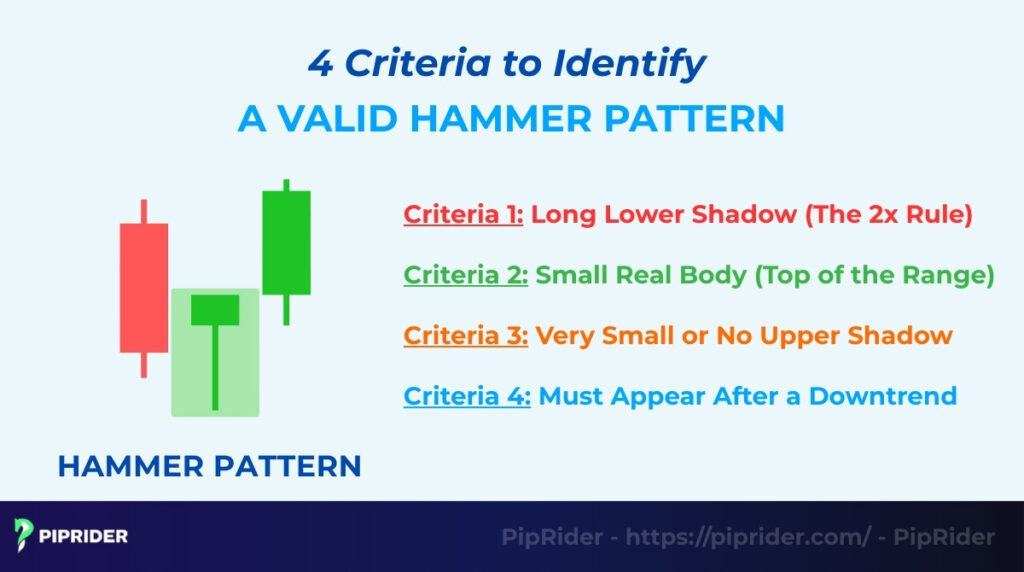 4 Criteria to Identify
A VALID HAMMER PATTERN

Criteria 1: Long Lower Shadow (The 2x Rule)

Criteria 2: Small Real Body (Top of the Range)

Criteria 3: Very Small or No Upper Shadow

Criteria 4: Must Appear After a Downtrend

HAMMER PATTERN

PIPRIDER

PipRider - https://piprider.com/ - PipRider